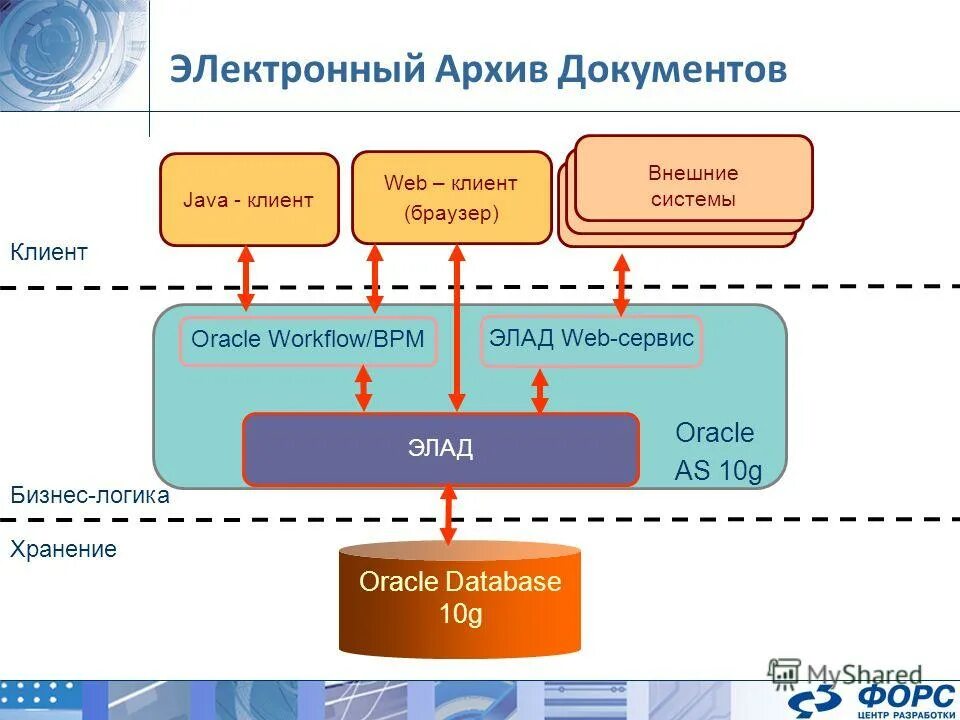 ЭЛектронный Архив Документов

Java - клиент

Web – клиент (браузер)

Внешние системы

Клиент

Oracle Workflow/BPM

ЭЛАД Web-сервис

ЭЛАД

Oracle AS 10g

Бизнес-логика

Хранение

Oracle Database 10g

MyShared

ФОРС ЦЕНТР РАЗРАБОТКИ